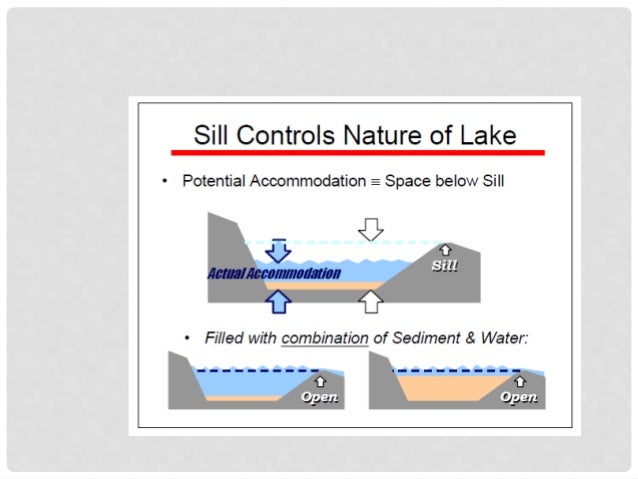 Sill Controls Nature of Lake

• Potential Accommodation $\equiv$ Space below Sill

Actual Accommodation

Sill

• Filled with combination of Sediment & Water:

Open

Open